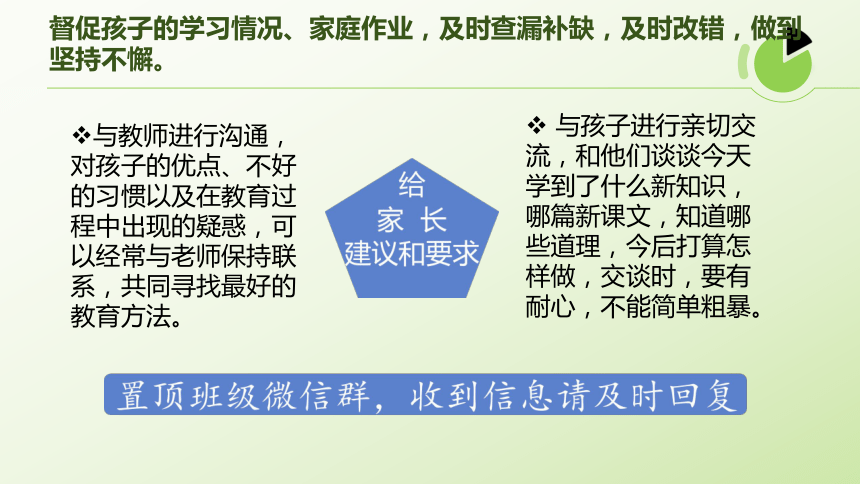 督促孩子的学习情况、家庭作业，及时查漏补缺，及时改错，做到坚持不懈。

❖与教师进行沟通，对孩子的优点、不好的习惯以及在教育过程中出现的疑惑，可以经常与老师保持联系，共同寻找最好的教育方法。

给
家 长
建议和要求

❖ 与孩子进行亲切交流，和他们谈谈今天学到了什么新知识，哪篇新课文，知道哪些道理，今后打算怎样做，交谈时，要有耐心，不能简单粗暴。

置顶班级微信群，收到信息请及时回复